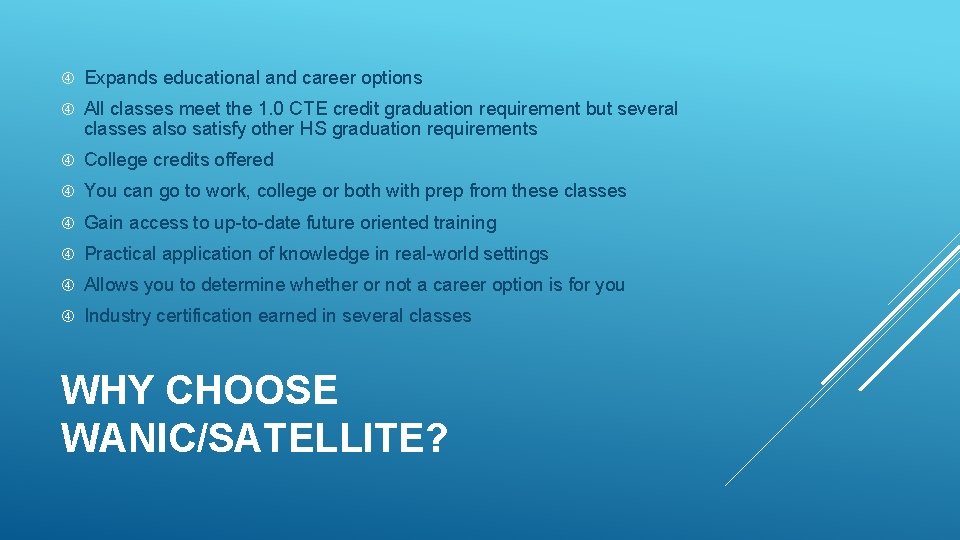 Expands educational and career options

All classes meet the 1.0 CTE credit graduation requirement but several classes also satisfy other HS graduation requirements

College credits offered

You can go to work, college or both with prep from these classes

Gain access to up-to-date future oriented training

Practical application of knowledge in real-world settings

Allows you to determine whether or not a career option is for you

Industry certification earned in several classes

WHY CHOOSE WANIC/SATELLITE?